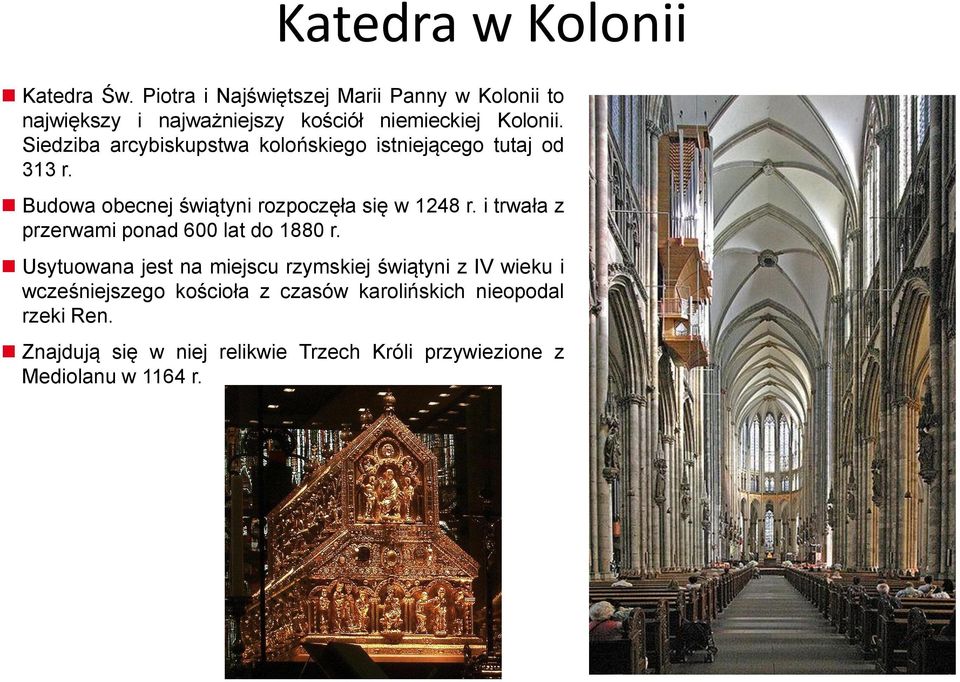 Katedra w Kolonii

Katedra Św. Piotra i Najświętszej Marii Panny w Kolonii to największy i najważniejszy kościół niemieckiej Kolonii. Siedziba arcybiskupstwa kolońskiego istniejącego tutaj od 313 r.

Budowa obecnej świątyni rozpoczęła się w 1248 r. i trwała z przerwami ponad 600 lat do 1880 r.

Usytuowana jest na miejscu rzymskiej świątyni z IV wieku i wcześniejszego kościoła z czasów karolińskich nieopodal rzeki Ren.

Znajdują się w niej relikwie Trzech Króli przywiezione z Mediolanu w 1164 r.